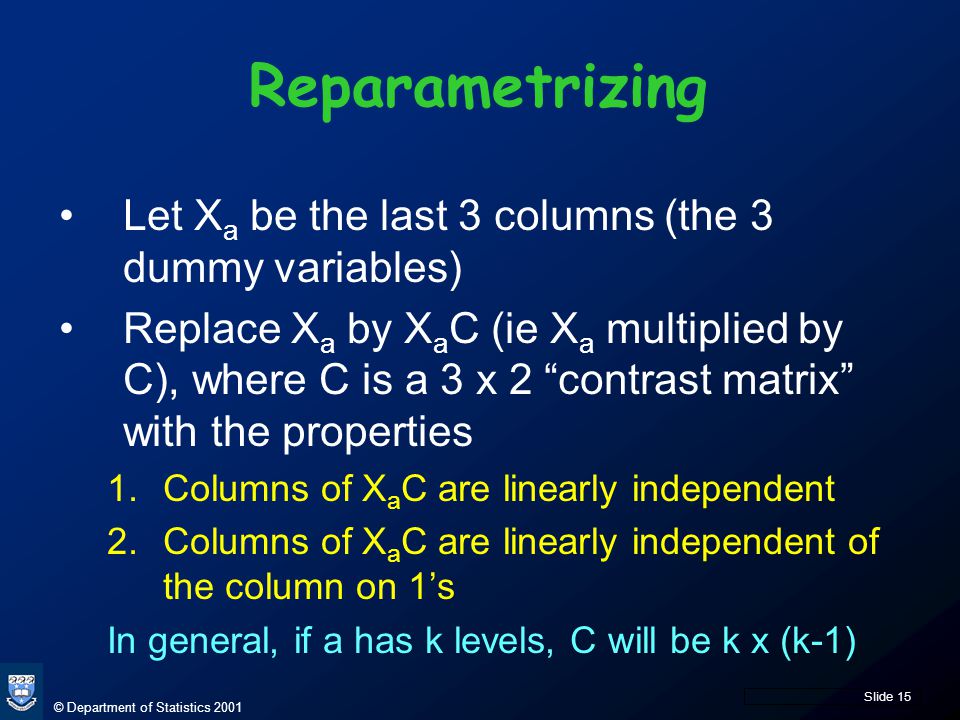 Reparametrizing

• Let $X_a$ be the last 3 columns (the 3 dummy variables)

• Replace $X_a$ by $X_aC$ (ie $X_a$ multiplied by C), where C is a 3 x 2 “contrast matrix” with the properties

1. Columns of $X_aC$ are linearly independent

2. Columns of $X_aC$ are linearly independent of the column on 1’s

In general, if a has k levels, C will be k x (k-1)

© Department of Statistics 2001

Slide 15